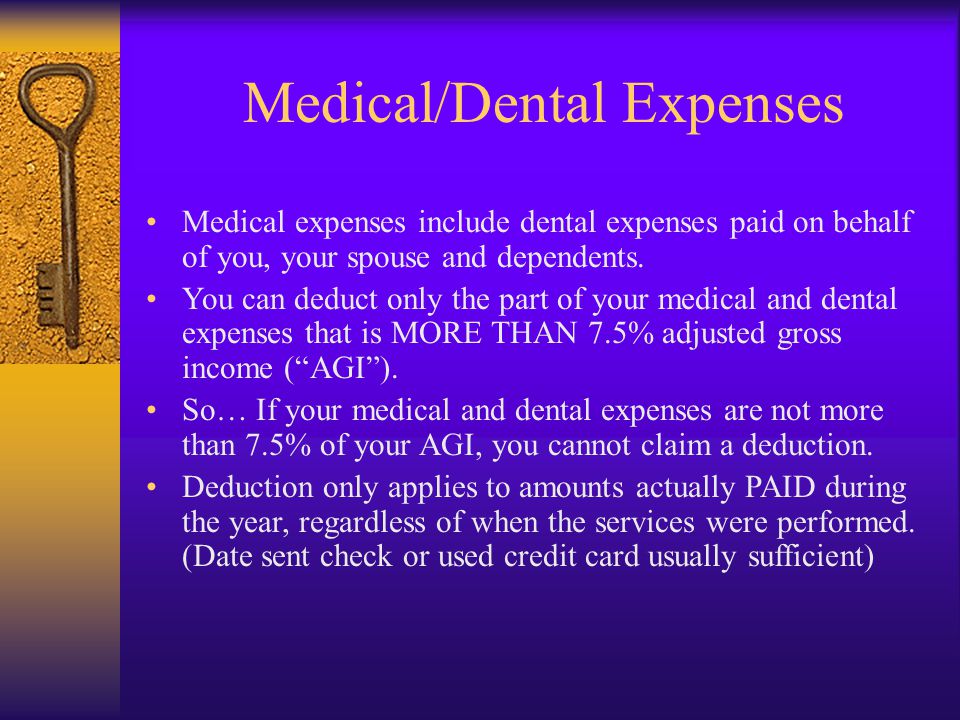 Medical/Dental Expenses

• Medical expenses include dental expenses paid on behalf of you, your spouse and dependents.
• You can deduct only the part of your medical and dental expenses that is MORE THAN 7.5% adjusted gross income (“AGI”).
• So… If your medical and dental expenses are not more than 7.5% of your AGI, you cannot claim a deduction.
• Deduction only applies to amounts actually PAID during the year, regardless of when the services were performed. (Date sent check or used credit card usually sufficient)